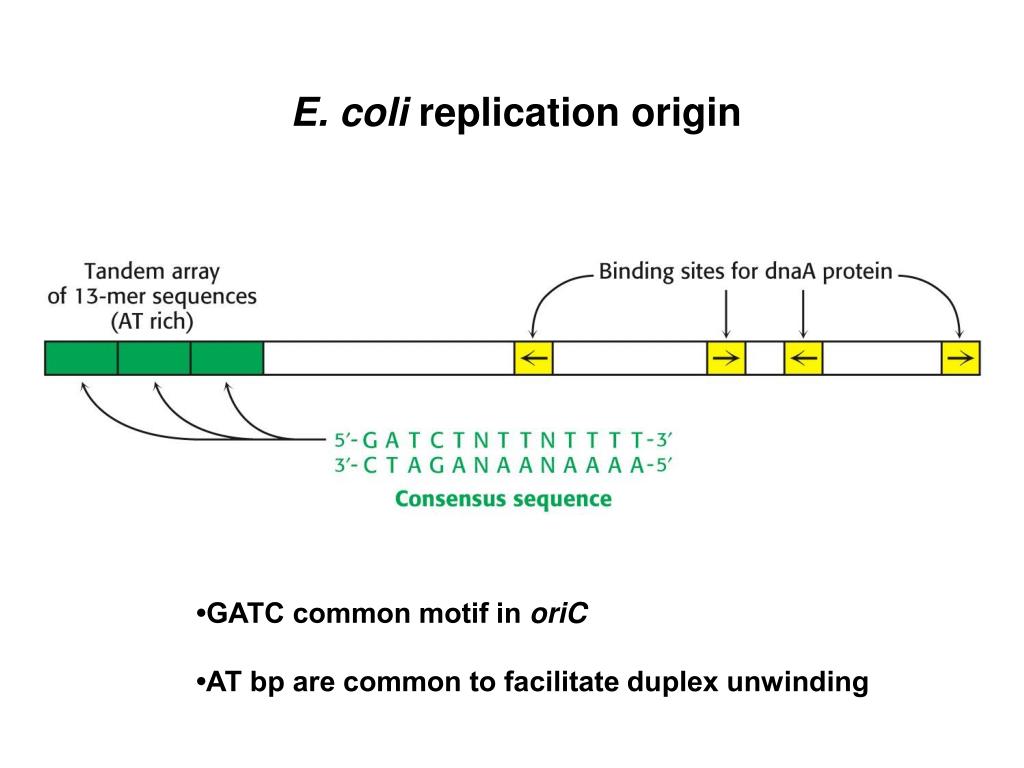 E. coli replication origin

Tandem array of 13-mer sequences (AT rich)

Binding sites for dnaA protein

5′-G A T C T N T T N T T T T-3′
3′-C T A G A N A A N A A A A-5′
Consensus sequence

•GATC common motif in oriC

•AT bp are common to facilitate duplex unwinding